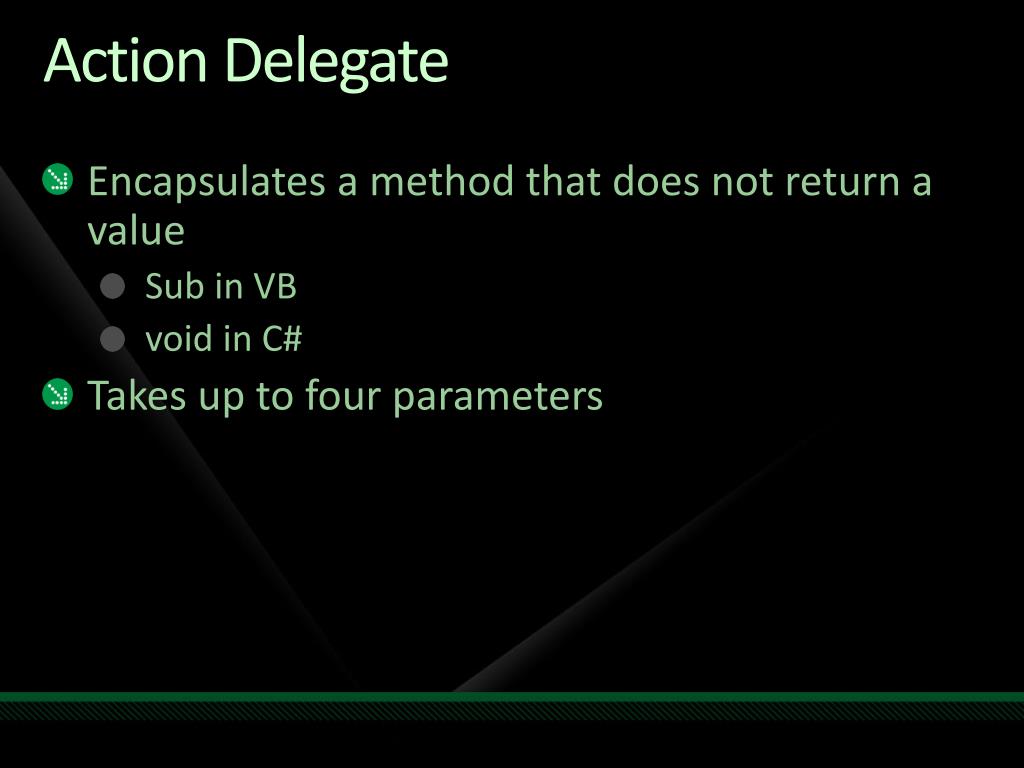 Action Delegate

Encapsulates a method that does not return a value

Sub in VB

void in C#

Takes up to four parameters